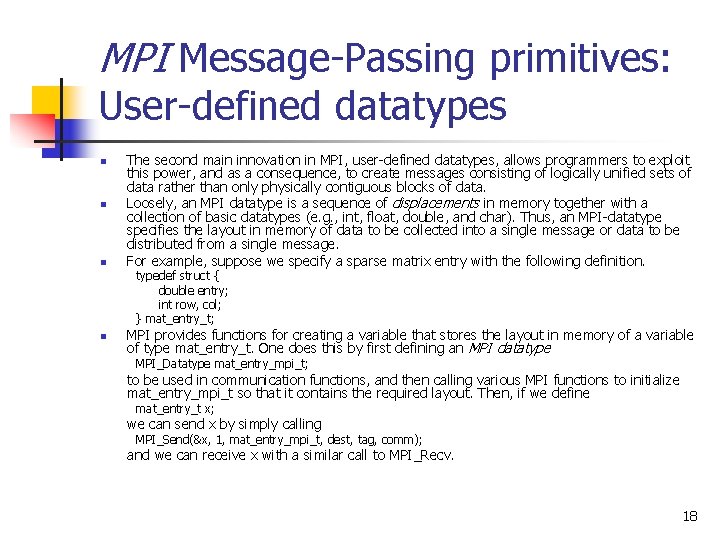 MPI Message-Passing primitives: User-defined datatypes

- The second main innovation in MPI, user-defined datatypes, allows programmers to exploit this power, and as a consequence, to create messages consisting of logically unified sets of data rather than only physically contiguous blocks of data.
- Loosely, an MPI datatype is a sequence of displacements in memory together with a collection of basic datatypes (e.g., int, float, double, and char). Thus, an MPI-datatype specifies the layout in memory of data to be collected into a single message or data to be distributed from a single message.
- For example, suppose we specify a sparse matrix entry with the following definition.

typedef struct {
double entry;
int row, col;
} mat_entry_t;

- MPI provides functions for creating a variable that stores the layout in memory of a variable of type mat_entry_t. One does this by first defining an MPI datatype

MPI_Datatype mat_entry_mpi_t;

to be used in communication functions, and then calling various MPI functions to initialize mat_entry_mpi_t so that it contains the required layout. Then, if we define

mat_entry_t x;

we can send x by simply calling

MPI_Send(&x, 1, mat_entry_mpi_t, dest, tag, comm);

and we can receive x with a similar call to MPI_Recv.

18